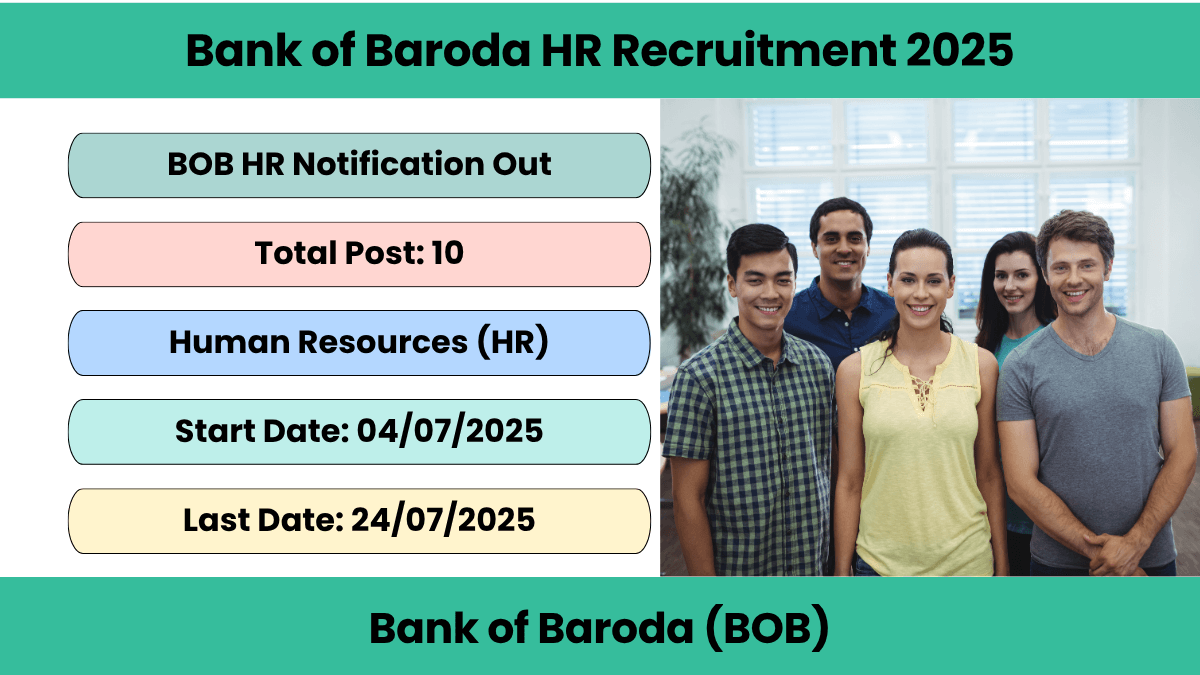 Bank of Baroda HR Recruitment 2025

BOB HR Notification Out

Total Post: 10

Human Resources (HR)

Start Date: 04/07/2025

Last Date: 24/07/2025

Bank of Baroda (BOB)